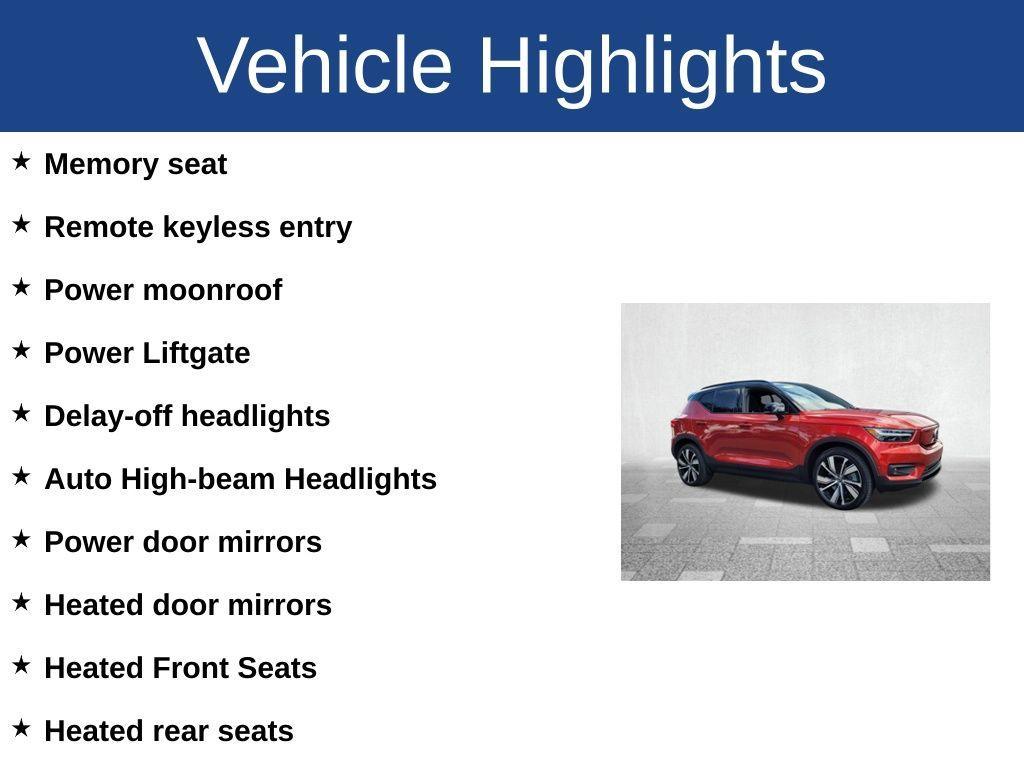 Vehicle Highlights

★ Memory seat

★ Remote keyless entry

★ Power moonroof

★ Power Liftgate

★ Delay-off headlights

★ Auto High-beam Headlights

★ Power door mirrors

★ Heated door mirrors

★ Heated Front Seats

★ Heated rear seats